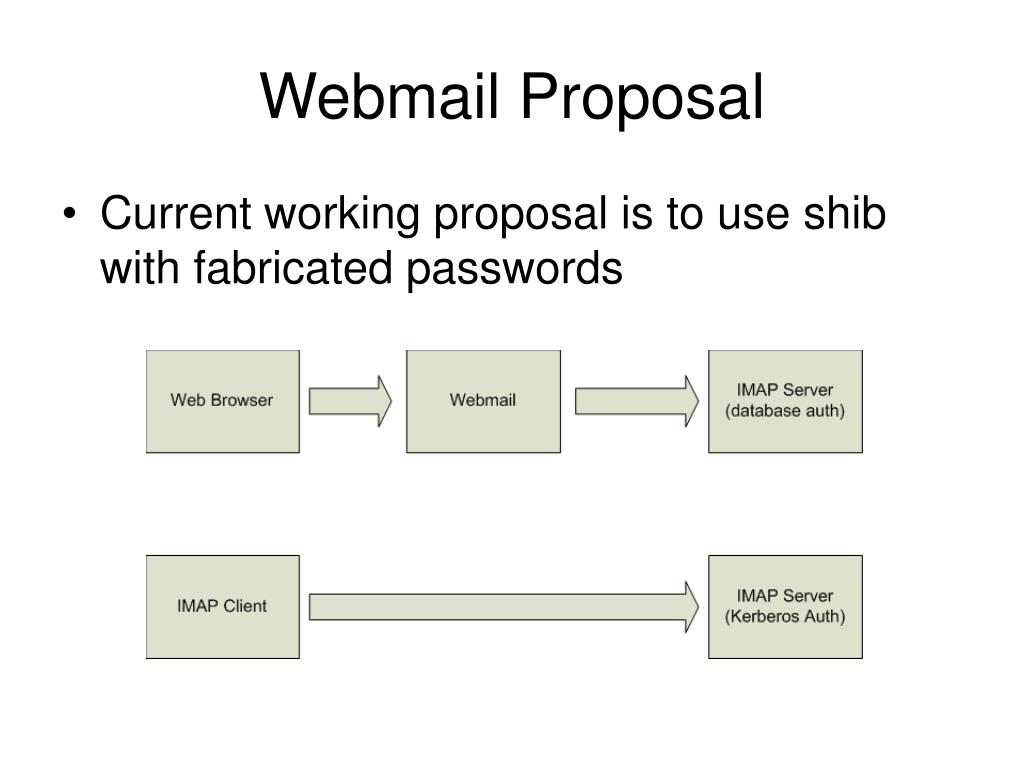 Webmail Proposal

• Current working proposal is to use shib with fabricated passwords

Web Browser

Webmail

IMAP Server (database auth)

IMAP Client

IMAP Server (Kerberos Auth)